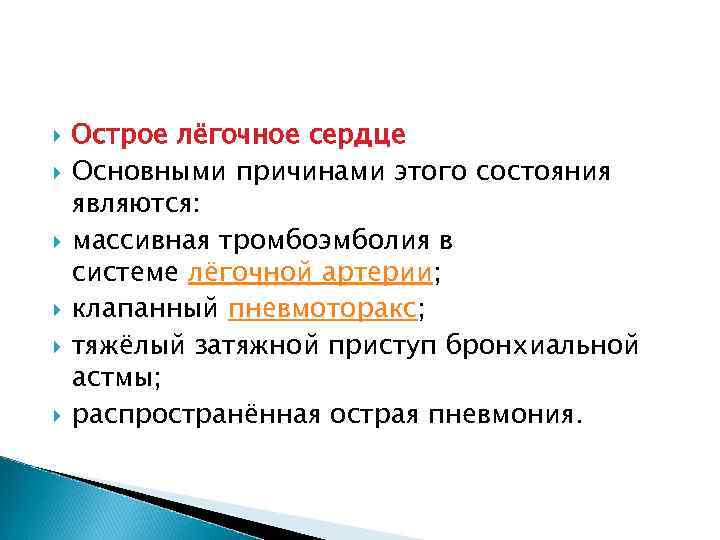 Острое лёгочное сердце

Основными причинами этого состояния являются:

массивная тромбоэмболия в системе лёгочной артерии;

клапанный пневмоторакс;

тяжёлый затяжной приступ бронхиальной астмы;

распространённая острая пневмония.